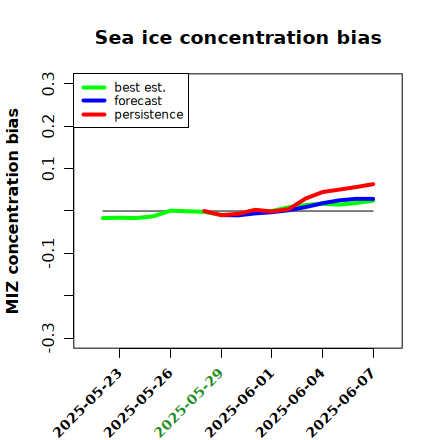 Sea ice concentration bias

best est.
forecast
persistence

MIZ concentration bias

0.3
0.2
0.1
-0.1
-0.3

2025-05-23
2025-05-26
2025-05-29
2025-06-01
2025-06-04
2025-06-07